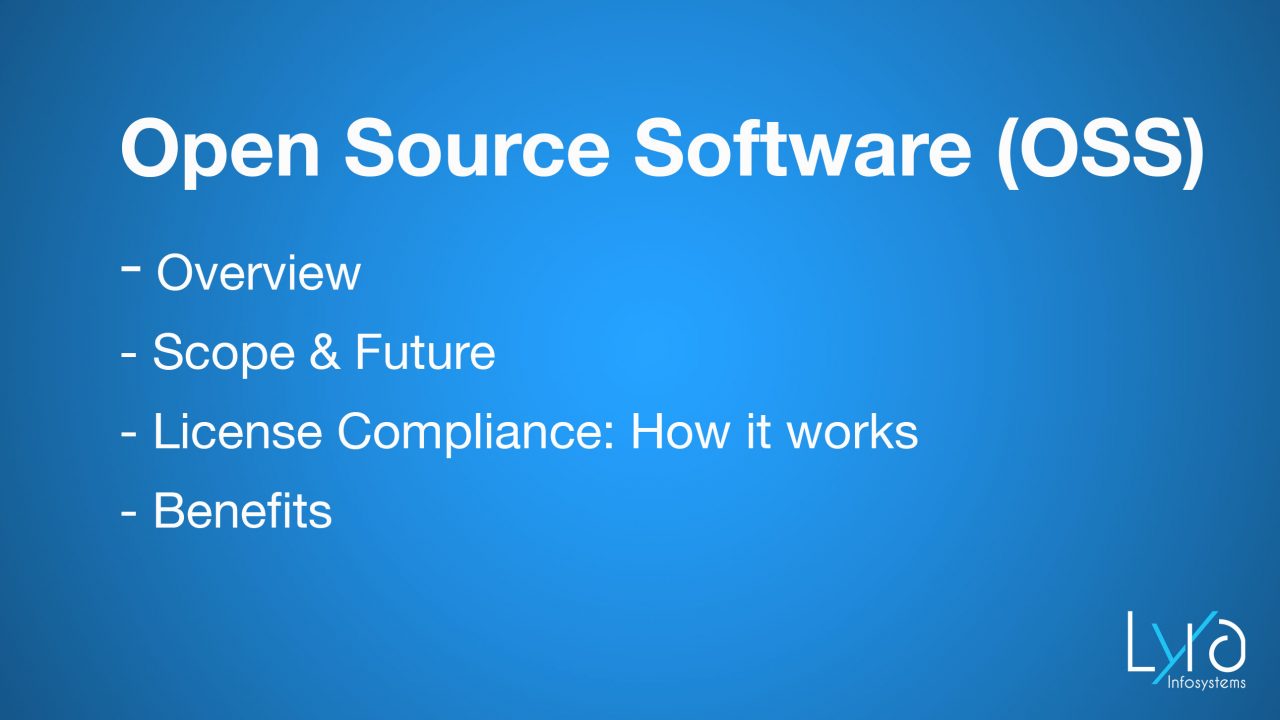 Open Source Software (OSS)

- Overview

- Scope & Future

- License Compliance: How it works

- Benefits

Lyra
Infosystems